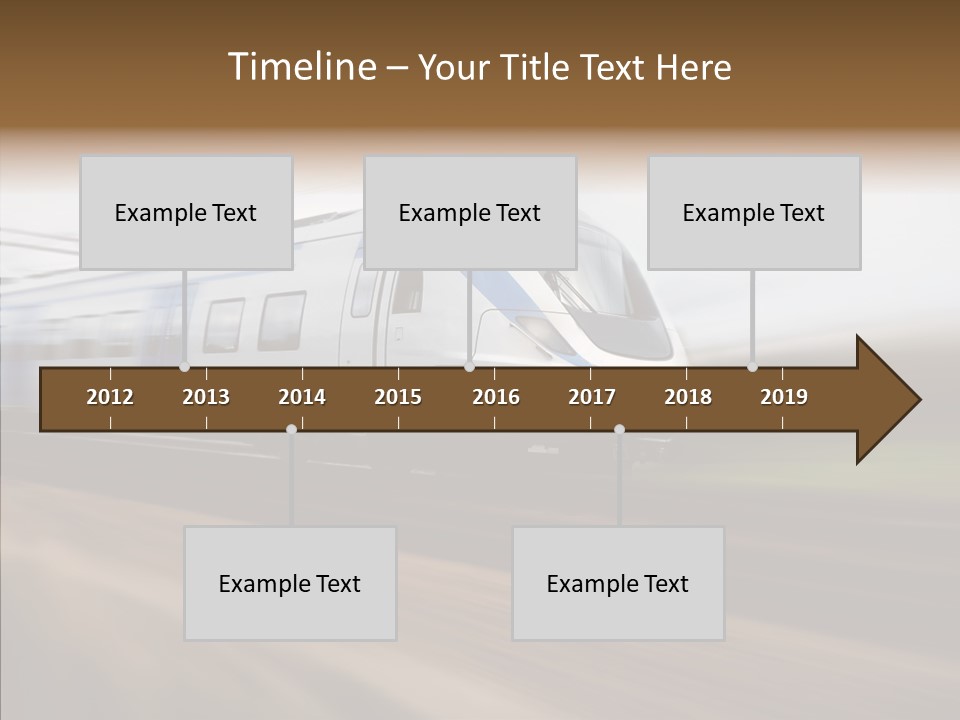 Timeline – Your Title Text Here

Example Text

Example Text

Example Text

2012 2013 2014 2015 2016 2017 2018 2019

Example Text

Example Text